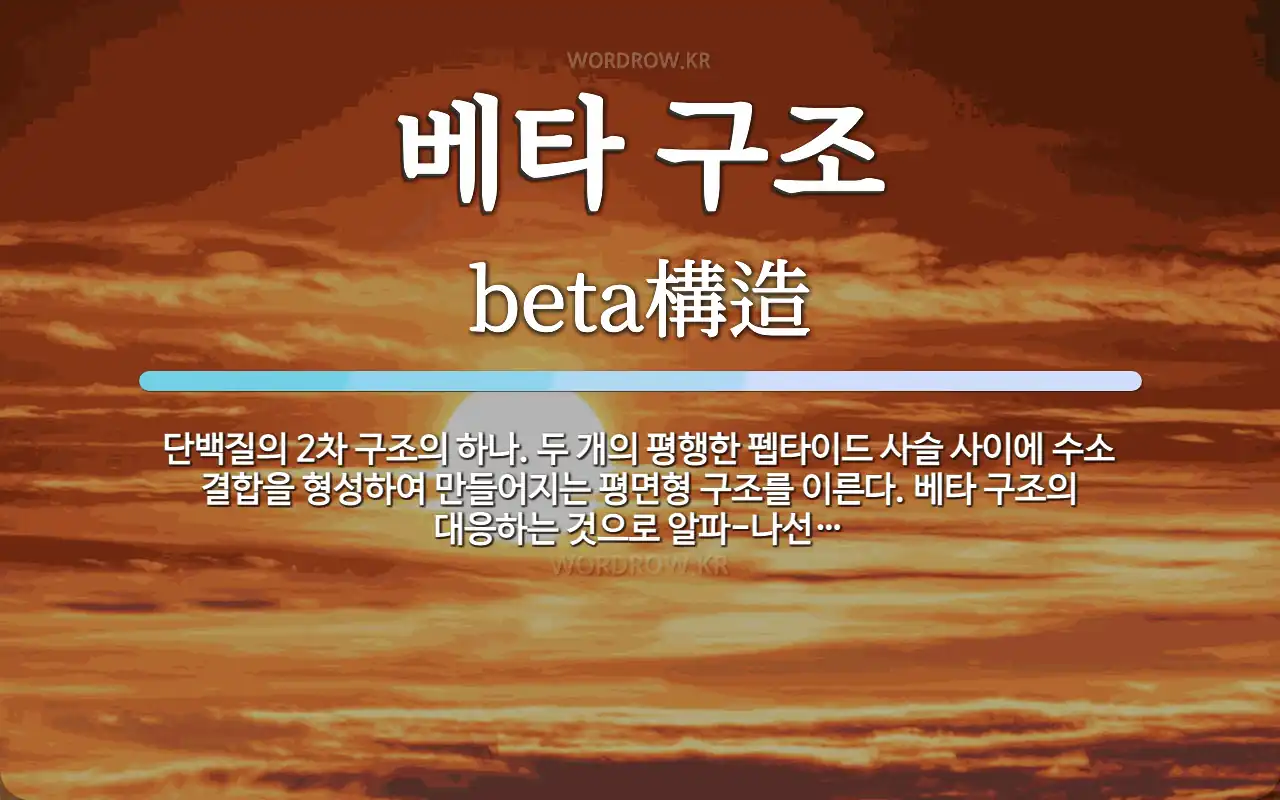 WORDROW.KR

베타 구조

beta構造

단백질의 2차 구조의 하나. 두 개의 평행한 펩타이드 사슬 사이에 수소 결합을 형성하여 만들어지는 평면형 구조를 이른다. 베타 구조의 대응하는 것으로 알파-나선…

WORDROW.KR